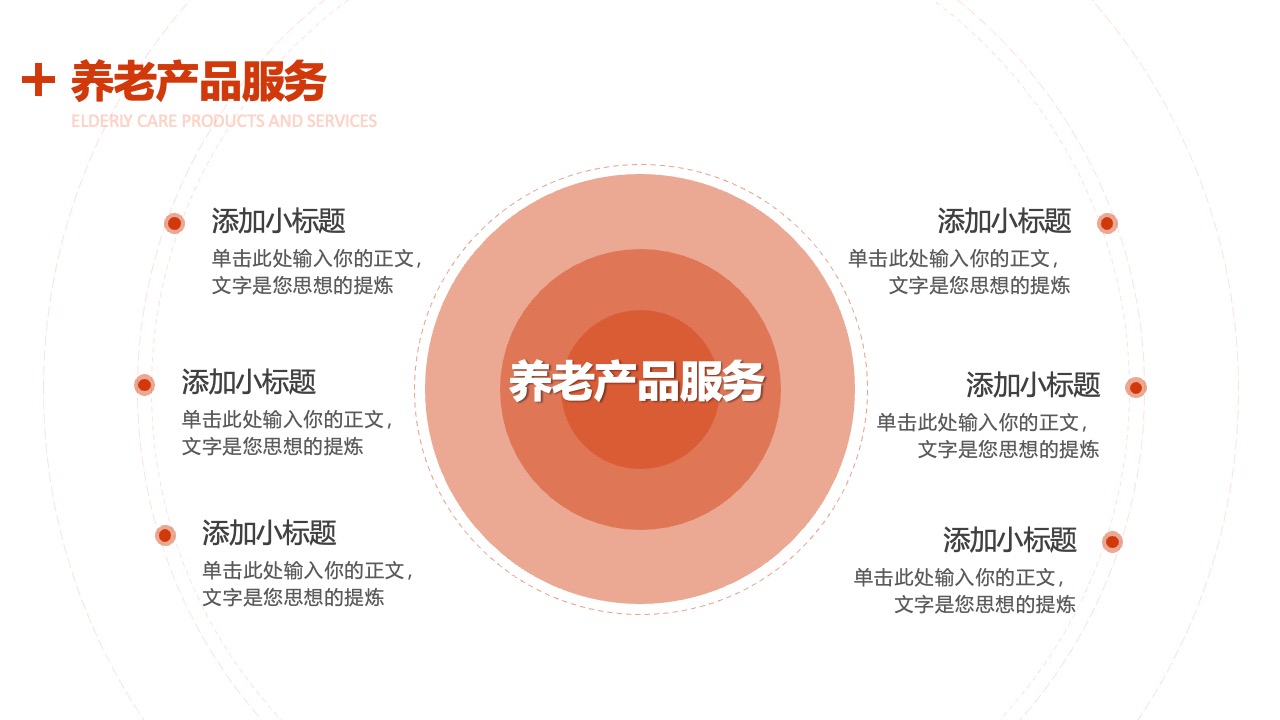 + 养老产品服务
ELDERLY CARE PRODUCTS AND SERVICES

添加小标题
单击此处输入你的正文，文字是您思想的提炼

添加小标题
单击此处输入你的正文，文字是您思想的提炼

添加小标题
单击此处输入你的正文，文字是您思想的提炼

养老产品服务

添加小标题
单击此处输入你的正文，文字是您思想的提炼

添加小标题
单击此处输入你的正文，文字是您思想的提炼

添加小标题
单击此处输入你的正文，文字是您思想的提炼